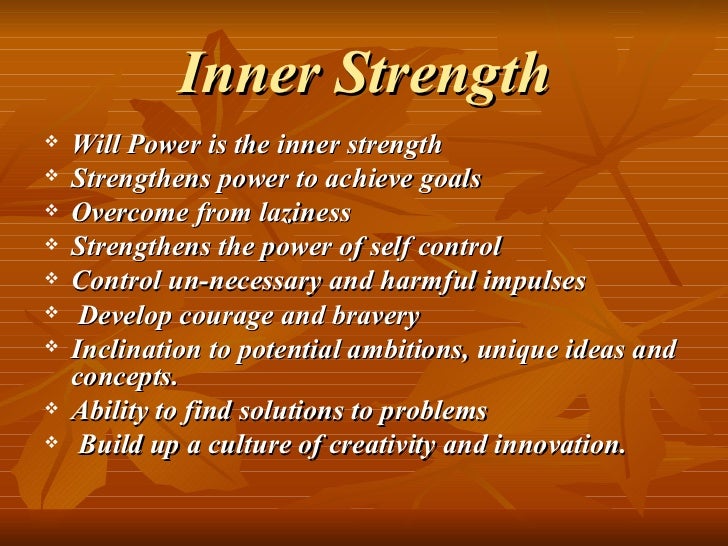 Inner Strength

❖ Will Power is the inner strength
❖ Strengthens power to achieve goals
❖ Overcome from laziness
❖ Strengthens the power of self control
❖ Control un-necessary and harmful impulses
❖ Develop courage and bravery
❖ Inclination to potential ambitions, unique ideas and concepts.
❖ Ability to find solutions to problems
❖ Build up a culture of creativity and innovation.